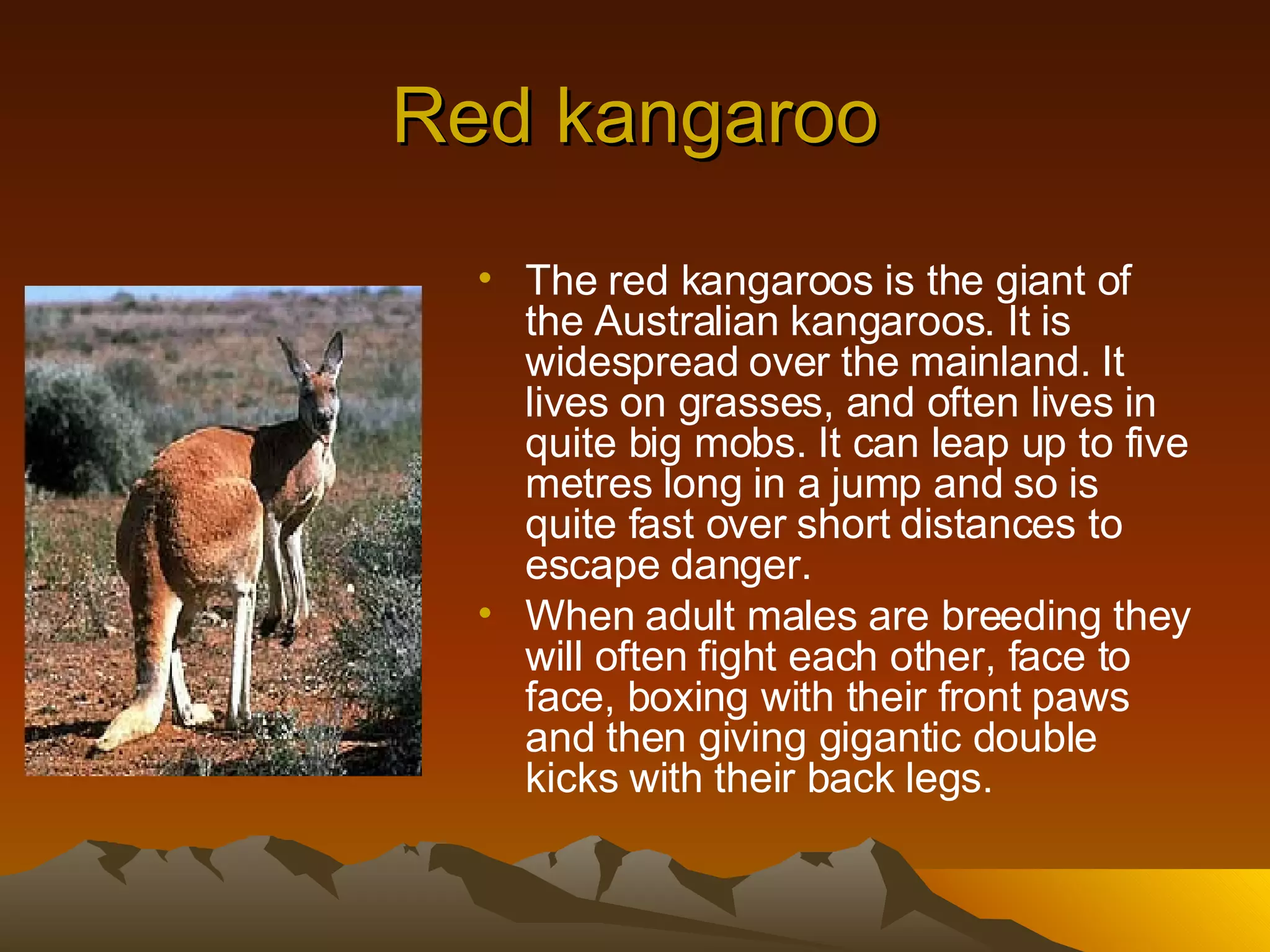 Red kangaroo

• The red kangaroos is the giant of the Australian kangaroos. It is widespread over the mainland. It lives on grasses, and often lives in quite big mobs. It can leap up to five metres long in a jump and so is quite fast over short distances to escape danger.
• When adult males are breeding they will often fight each other, face to face, boxing with their front paws and then giving gigantic double kicks with their back legs.